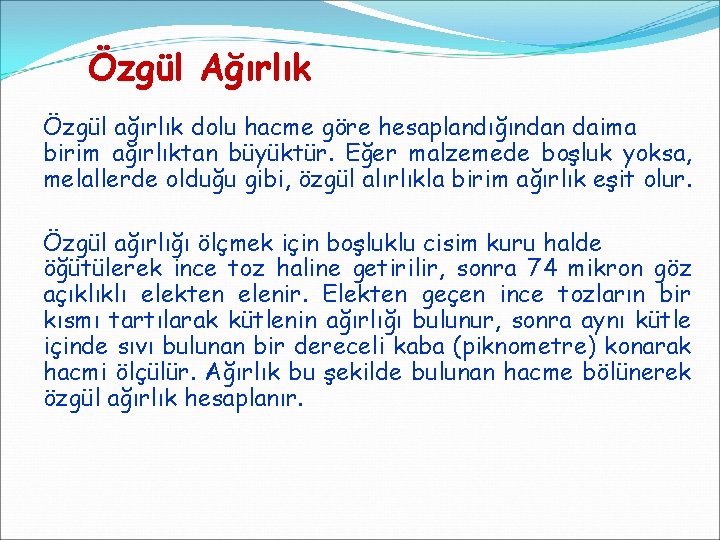 Özgül Ağırlık

Özgül ağırlık dolu hacme göre hesaplandığından daima birim ağırlıktan büyüktür. Eğer malzemede boşluk yoksa, melallerde olduğu gibi, özgül alırlıkla birim ağırlık eşit olur.

Özgül ağırlığı ölçmek için boşluklu cisim kuru halde öğütülerek ince toz haline getirilir, sonra 74 mikron göz açıklıklı elekten elenir. Elekten geçen ince tozların bir kısmı tartılarak kütlenin ağırlığı bulunur, sonra aynı kütle içinde sıvı bulunan bir dereceli kaba (piknometre) konarak hacmi ölçülür. Ağırlık bu şekilde bulunan hacme bölünerek özgül ağırlık hesaplanır.